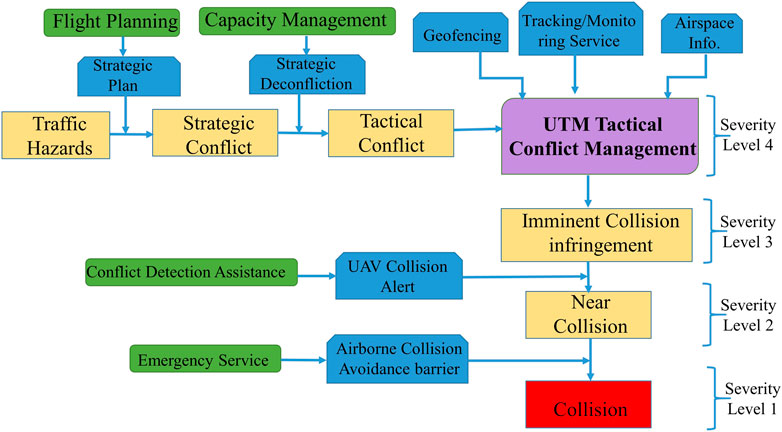 Flight Planning

Capacity Management

Geofencing

Tracking/Monitoring Service

Airspace Info.

Strategic Plan

Strategic Deconfliction

Traffic Hazards

Strategic Conflict

Tactical Conflict

UTM Tactical Conflict Management

Severity Level 4

Imminent Collision infringement

Severity Level 3

Conflict Detection Assistance

UAV Collision Alert

Near Collision

Severity Level 2

Emergency Service

Airborne Collision Avoidance barrier

Collision

Severity Level 1